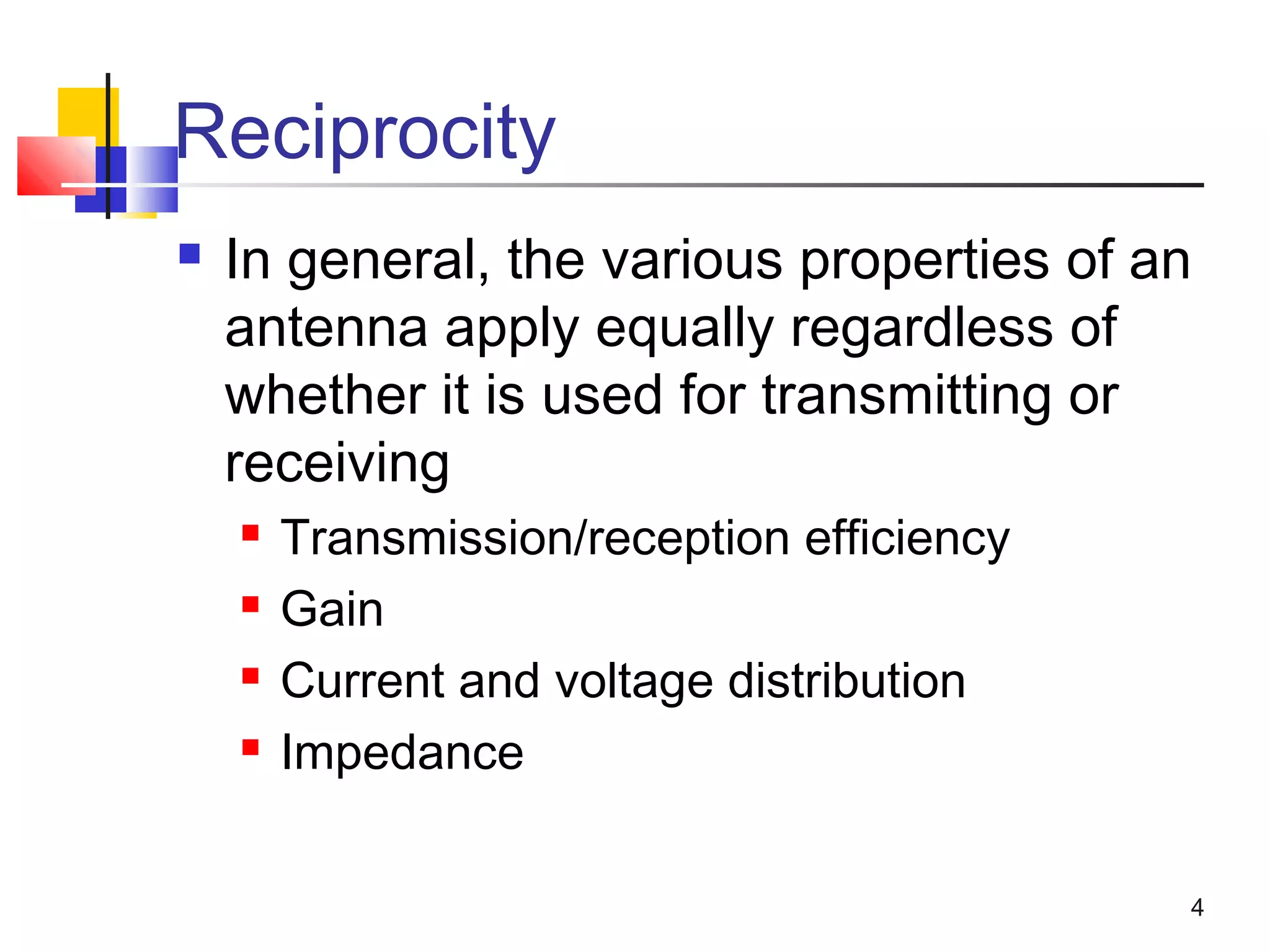 Reciprocity

In general, the various properties of an antenna apply equally regardless of whether it is used for transmitting or receiving

Transmission/reception efficiency

Gain

Current and voltage distribution

Impedance

4